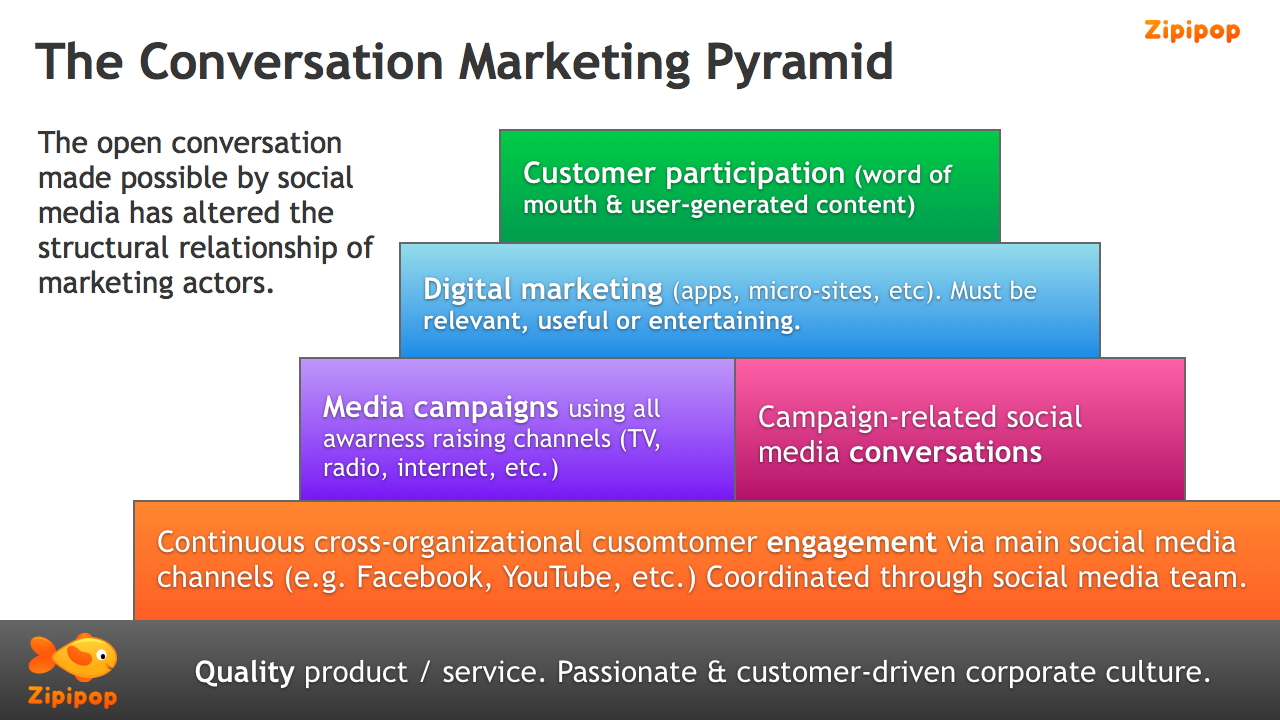 Zipipop

The Conversation Marketing Pyramid

The open conversation made possible by social media has altered the structural relationship of marketing actors.

Customer participation (word of mouth & user-generated content)

Digital marketing (apps, micro-sites, etc). Must be relevant, useful or entertaining.

Media campaigns using all awarness raising channels (TV, radio, internet, etc.)

Campaign-related social media conversations

Continuous cross-organizational cusomtomer engagement via main social media channels (e.g. Facebook, YouTube, etc.) Coordinated through social media team.

Zipipop

Quality product / service. Passionate & customer-driven corporate culture.